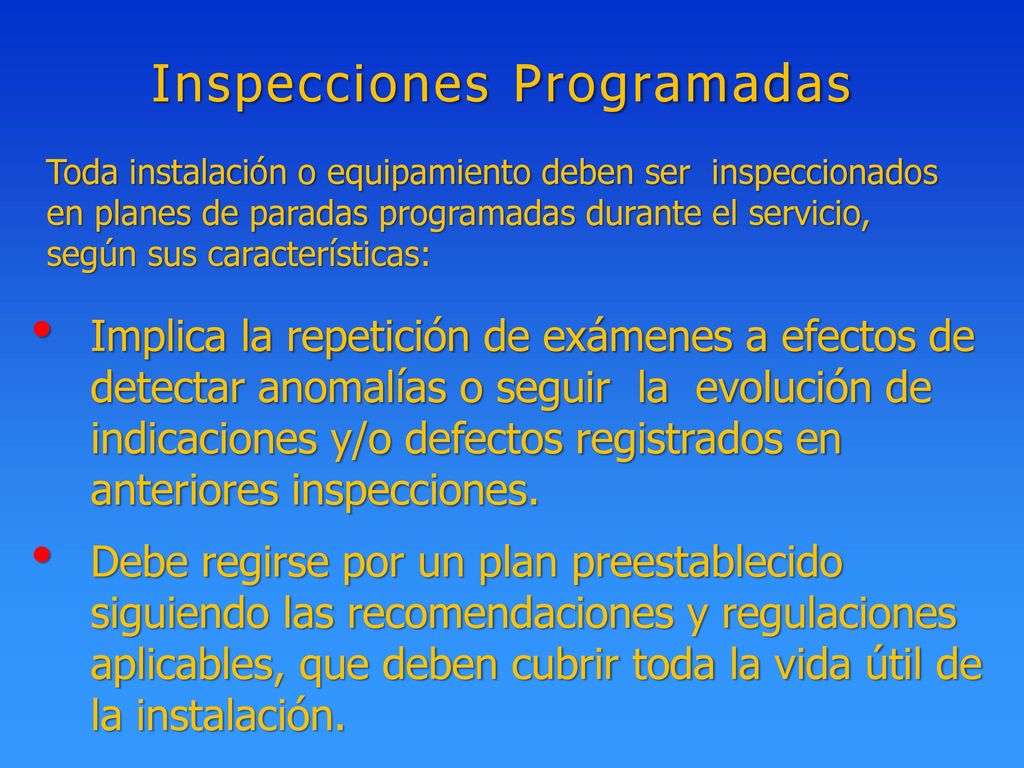 Inspecciones Programadas

Toda instalación o equipamiento deben ser inspeccionados en planes de paradas programadas durante el servicio, según sus características:

• Implica la repetición de exámenes a efectos de detectar anomalías o seguir la evolución de indicaciones y/o defectos registrados en anteriores inspecciones.

• Debe regirse por un plan preestablecido siguiendo las recomendaciones y regulaciones aplicables, que deben cubrir toda la vida útil de la instalación.